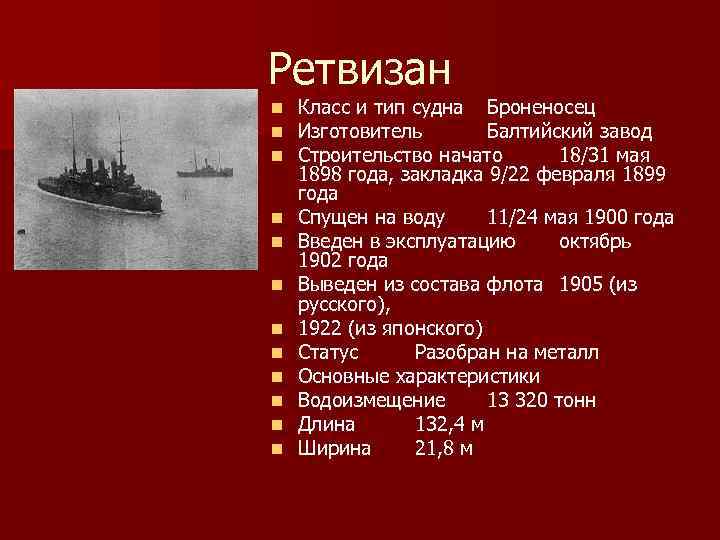 Ретвизан

- Класс и тип судна Броненосец
- Изготовитель Балтийский завод
- Строительство начато 18/31 мая 1898 года, закладка 9/22 февраля 1899 года
- Спущен на воду 11/24 мая 1900 года
- Введен в эксплуатацию октябрь 1902 года
- Выведен из состава флота 1905 (из русского),
- 1922 (из японского)
- Статус Разобран на металл
- Основные характеристики
- Водоизмещение 13 320 тонн
- Длина 132,4 м
- Ширина 21,8 м